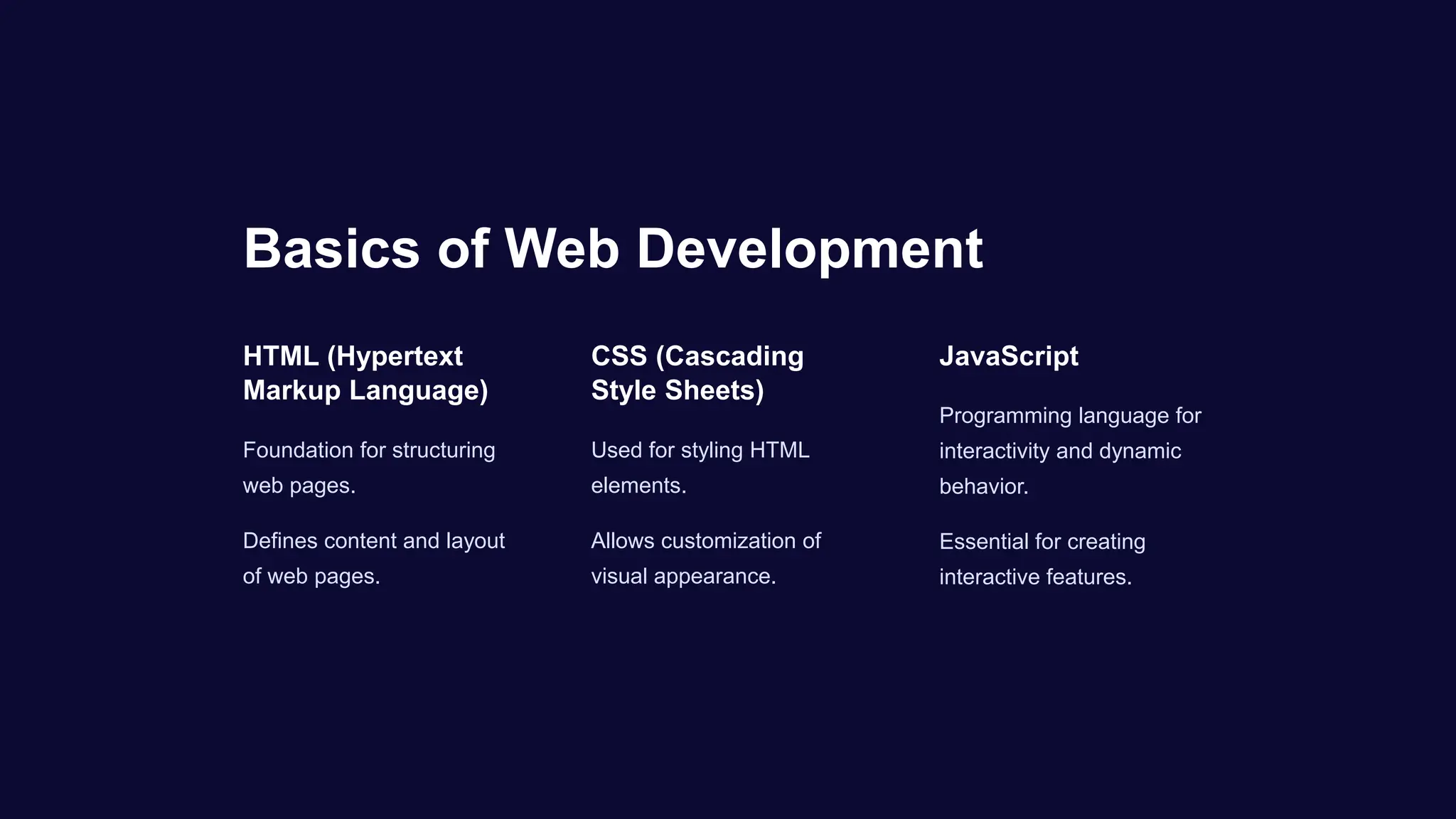 Basics of Web Development

HTML (Hypertext Markup Language)

Foundation for structuring web pages.

Defines content and layout of web pages.

CSS (Cascading Style Sheets)

Used for styling HTML elements.

Allows customization of visual appearance.

JavaScript

Programming language for interactivity and dynamic behavior.

Essential for creating interactive features.